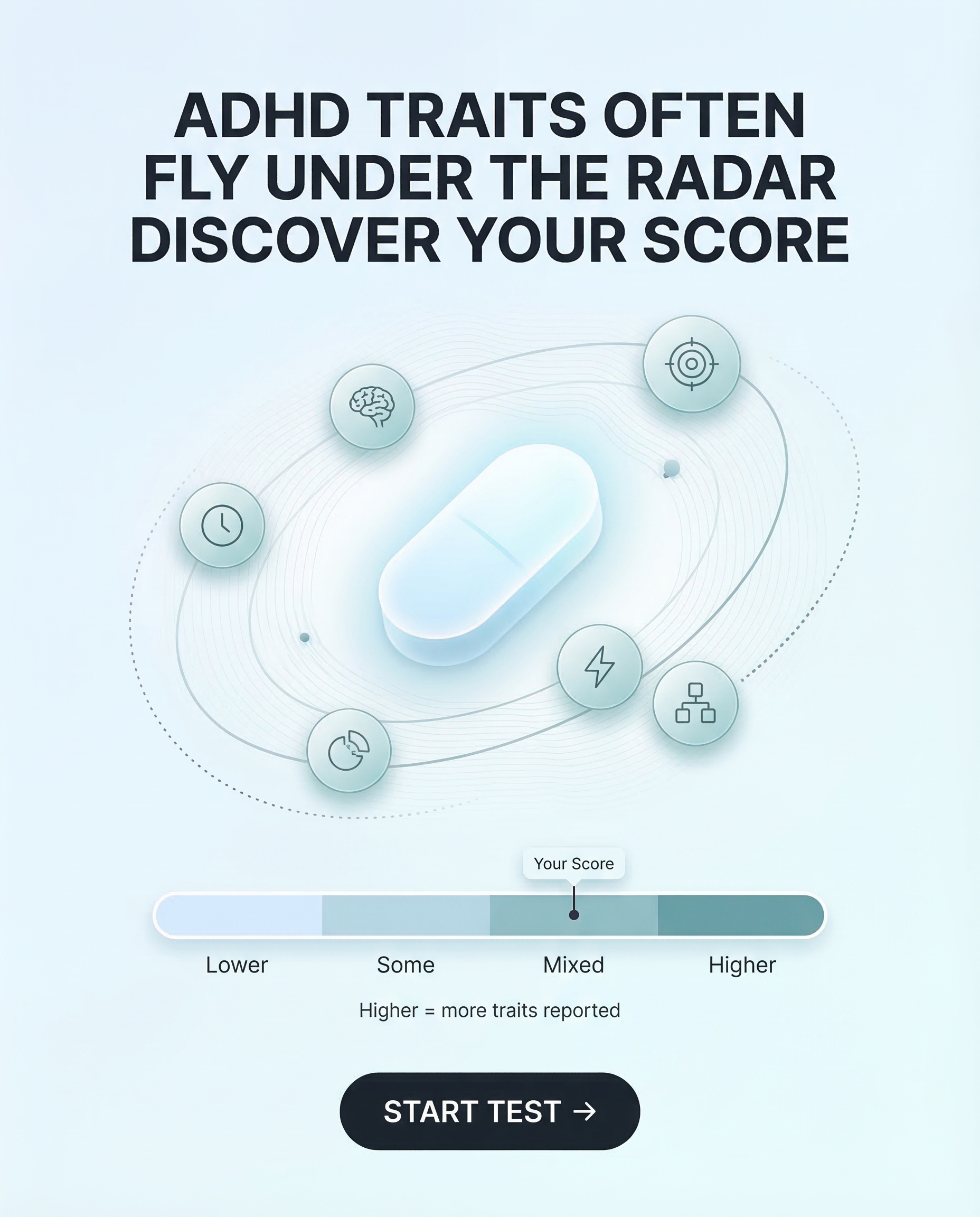 ADHD TRAITS OFTEN FLY UNDER THE RADAR DISCOVER YOUR SCORE

Your Score

Lower Some Mixed Higher

Higher = more traits reported

START TEST →